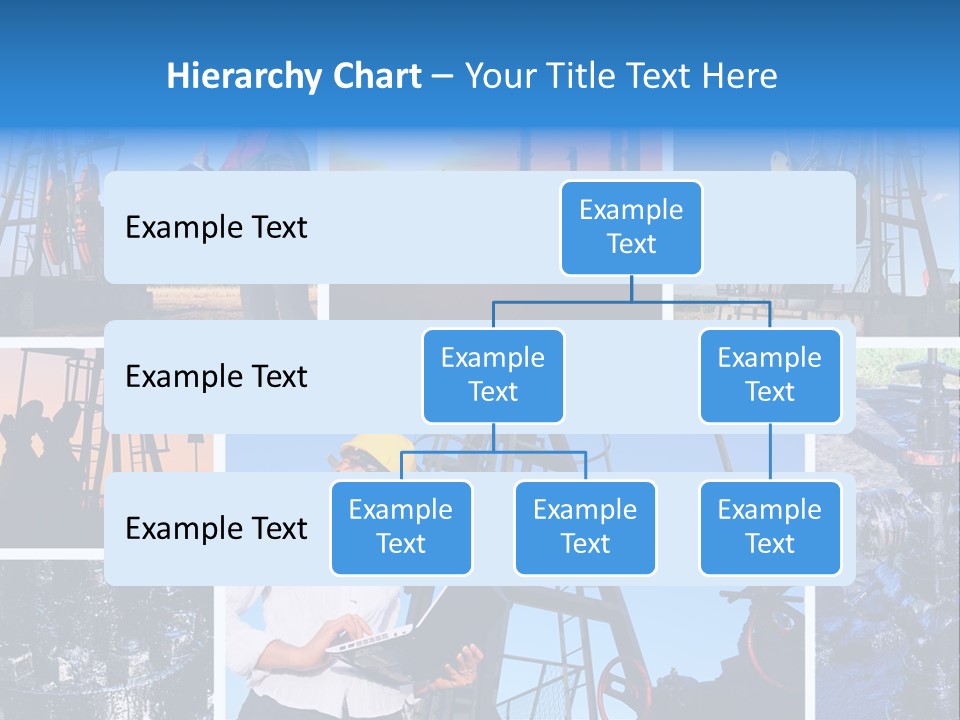 Hierarchy Chart – Your Title Text Here

Example Text

Example Text

Example Text

Example Text

Example Text

Example Text

Example Text

Example Text

Example Text